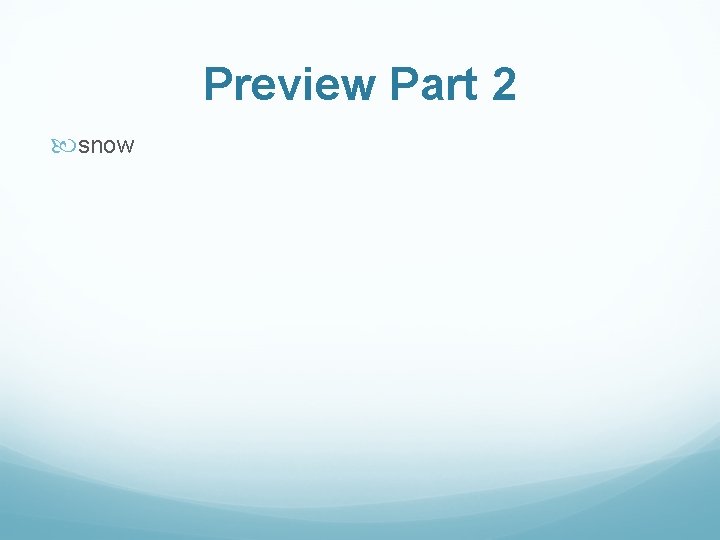 Preview Part 2

• snow